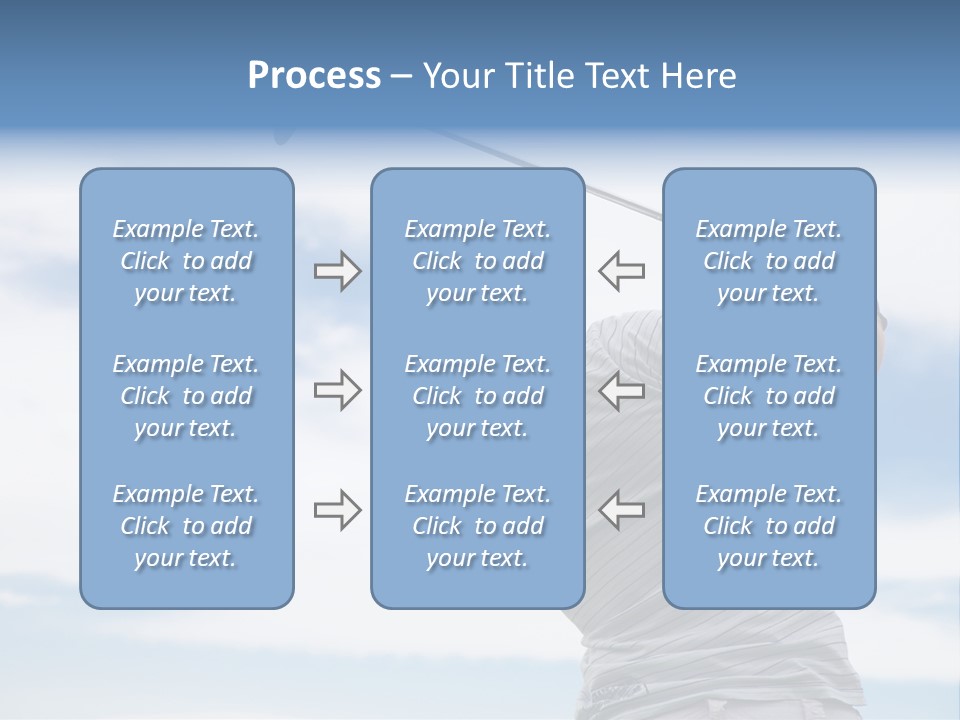 Process – Your Title Text Here

Example Text. Click to add your text.

Example Text. Click to add your text.

Example Text. Click to add your text.

Example Text. Click to add your text.

Example Text. Click to add your text.

Example Text. Click to add your text.

Example Text. Click to add your text.

Example Text. Click to add your text.

Example Text. Click to add your text.